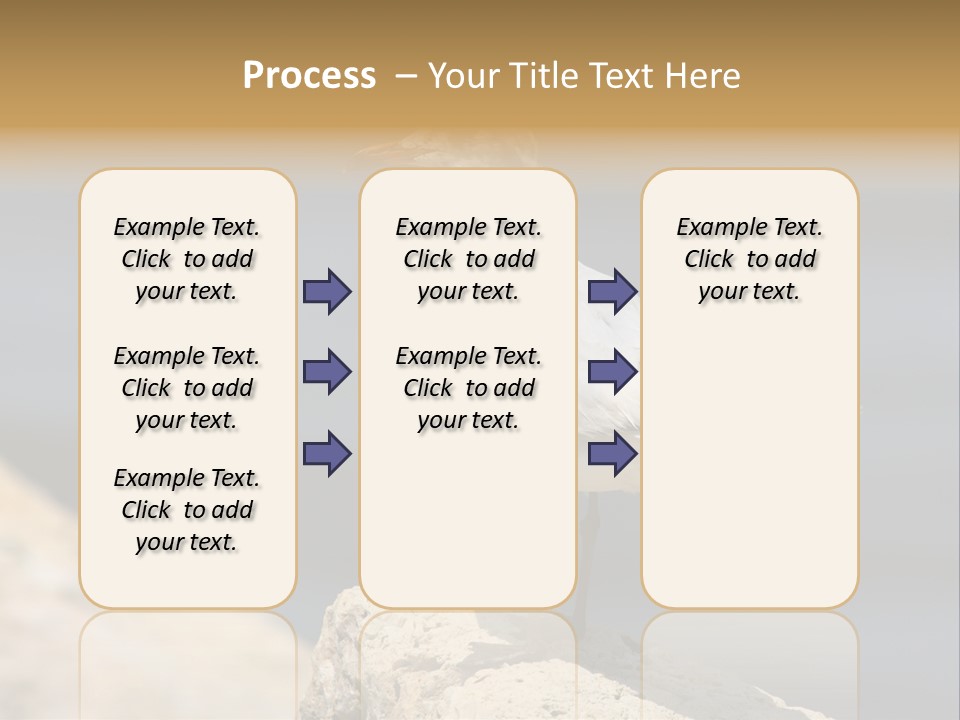 Process – Your Title Text Here

Example Text. Click to add your text.

Example Text. Click to add your text.

Example Text. Click to add your text.

Example Text. Click to add your text.

Example Text. Click to add your text.

Example Text. Click to add your text.